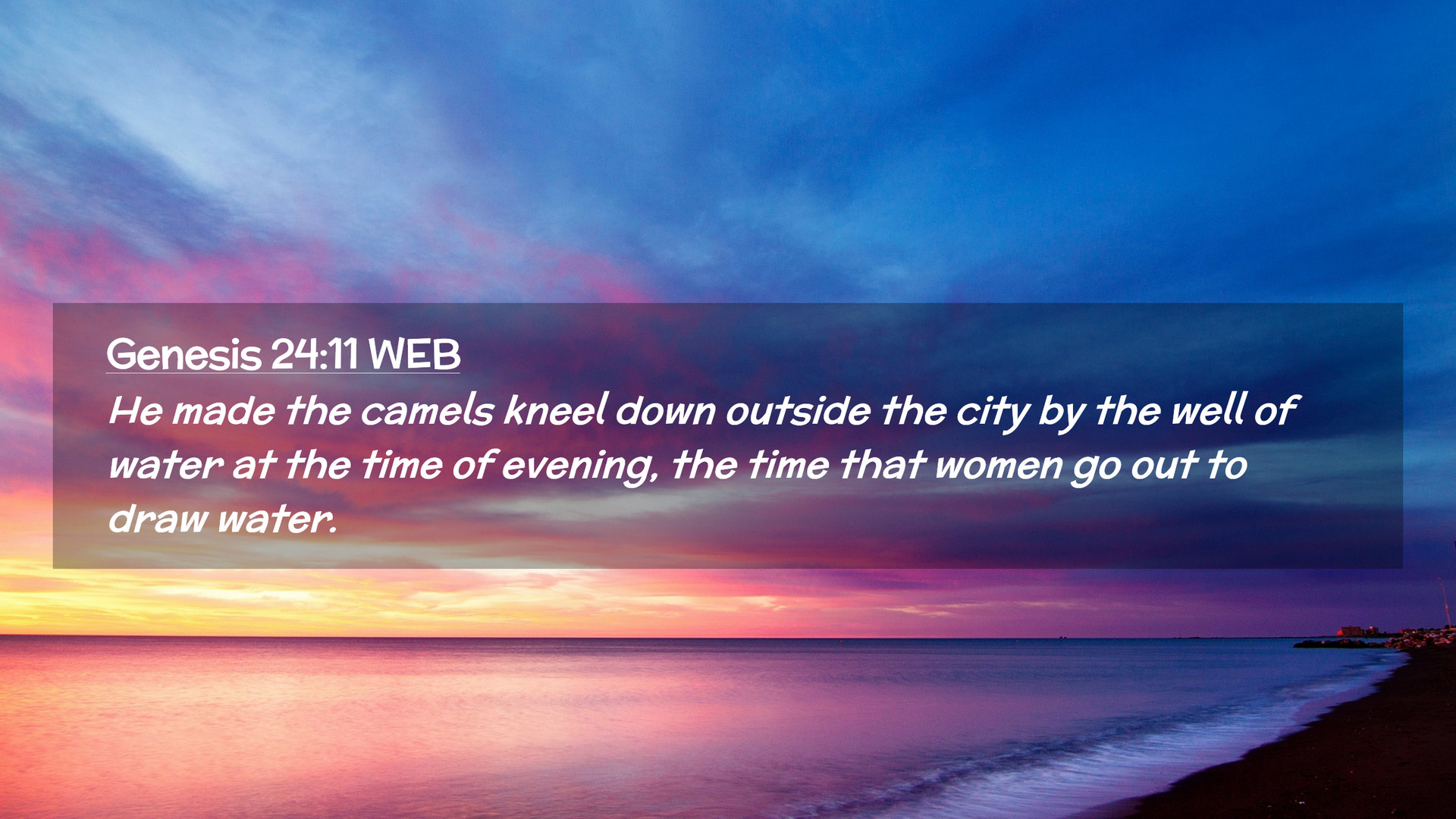 Genesis 24:11 WEB

He made the camels kneel down outside the city by the well of water at the time of evening, the time that women go out to draw water.